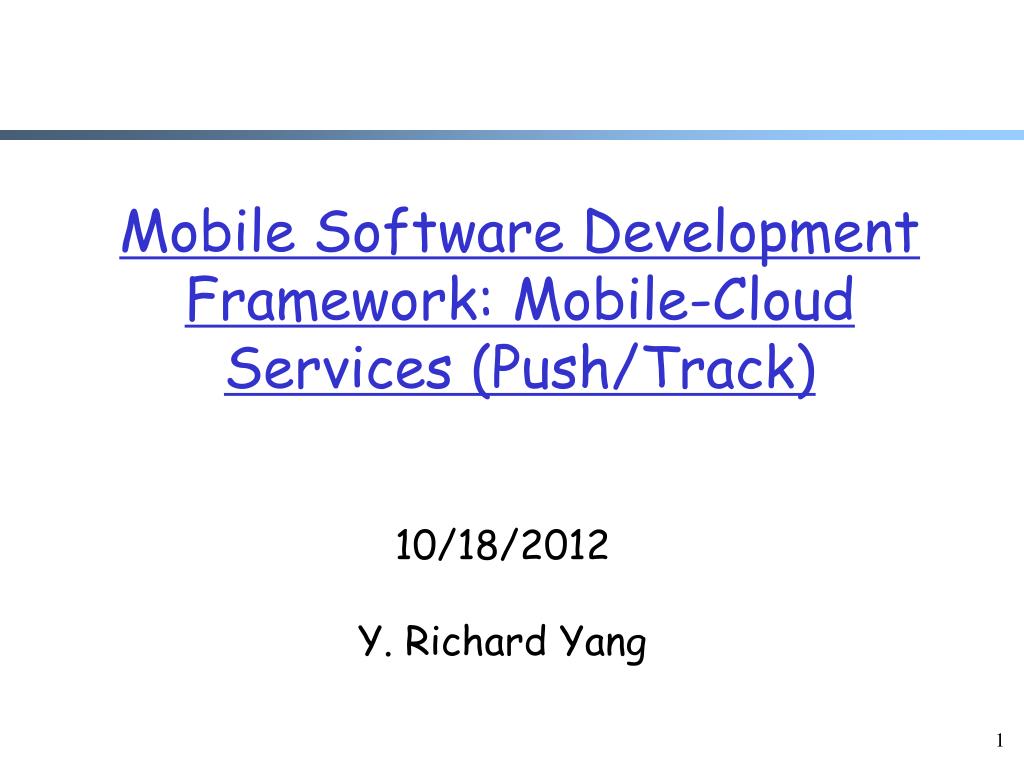 Mobile Software Development Framework: Mobile-Cloud Services (Push/Track)

10/18/2012

Y. Richard Yang

1